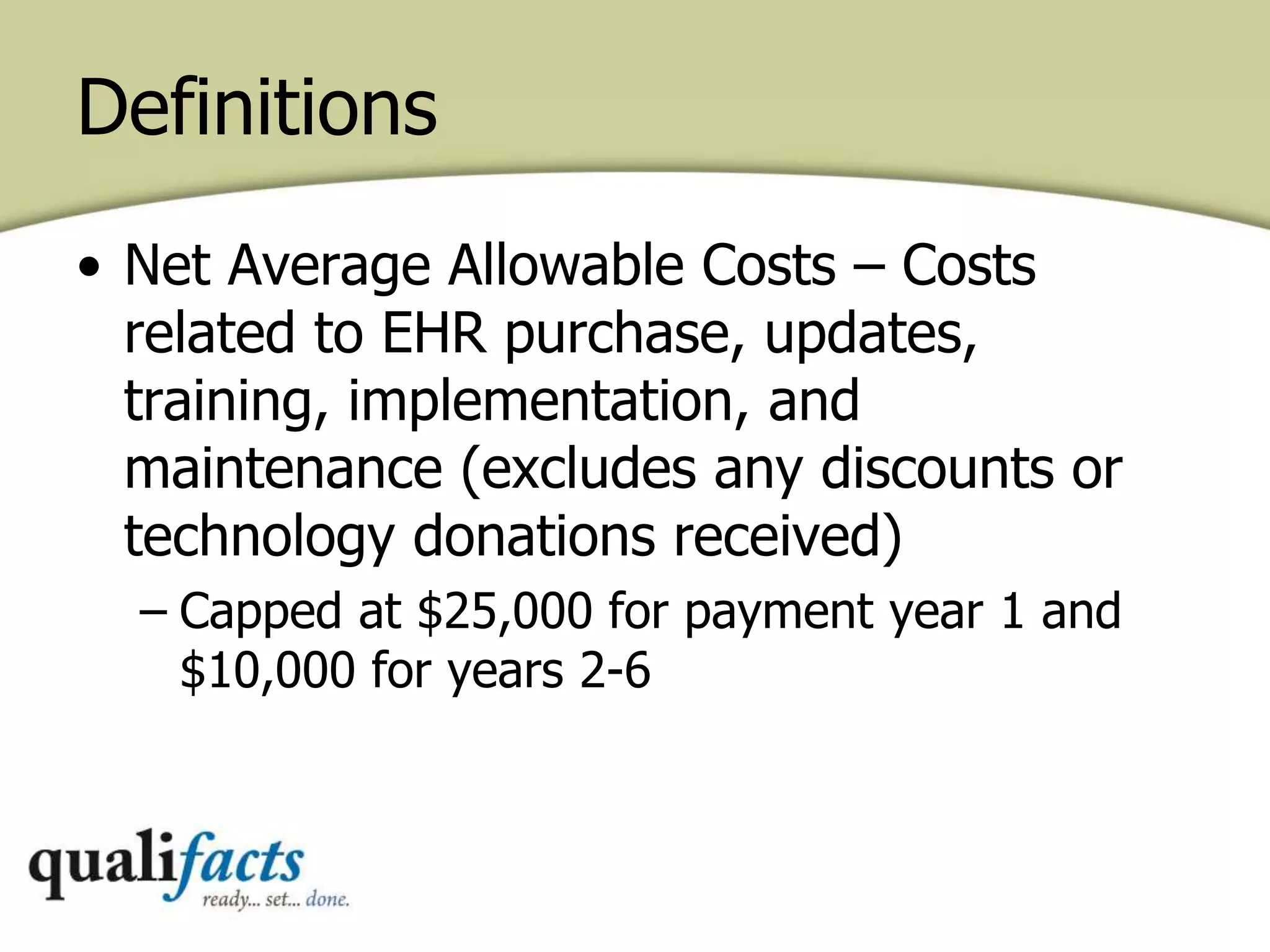 Definitions

• Net Average Allowable Costs – Costs related to EHR purchase, updates, training, implementation, and maintenance (excludes any discounts or technology donations received)

– Capped at \$25,000 for payment year 1 and \$10,000 for years 2-6

qualifacts
ready... set... done.